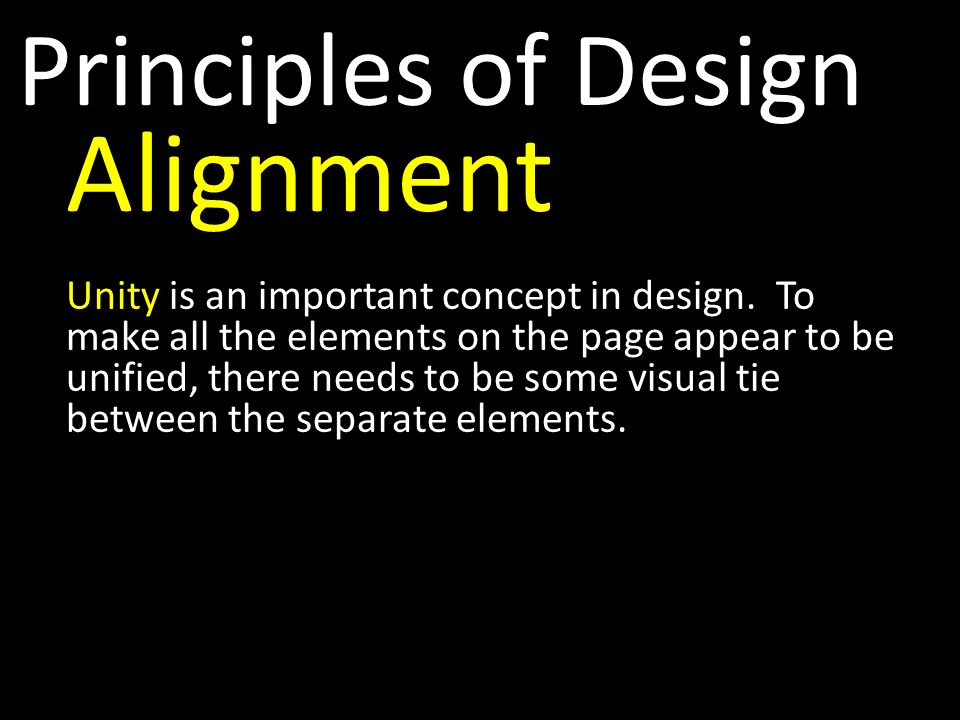 Principles of Design
Alignment

Unity is an important concept in design. To make all the elements on the page appear to be unified, there needs to be some visual tie between the separate elements.